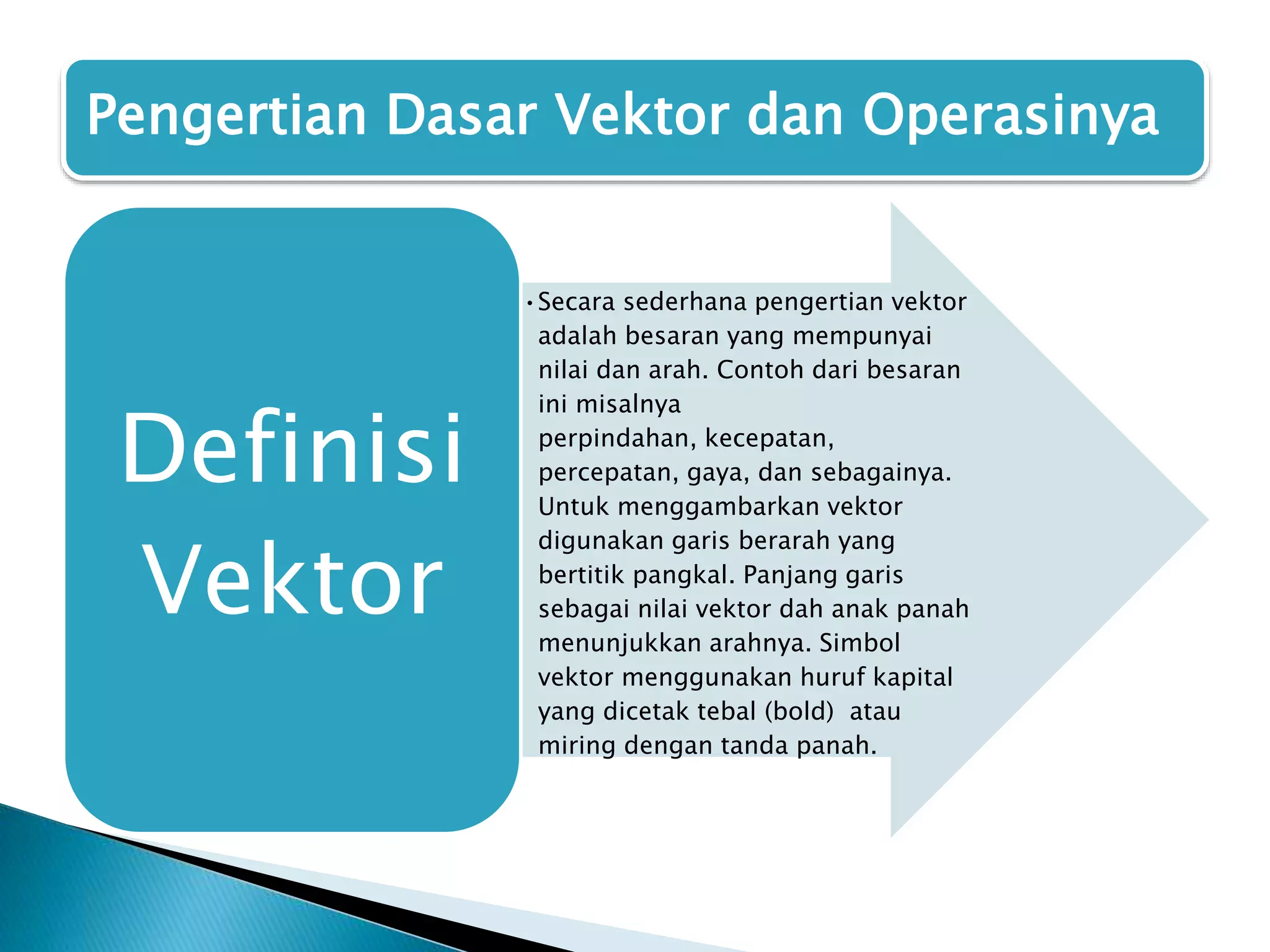 Pengertian Dasar Vektor dan Operasinya

Definisi Vektor

• Secara sederhana pengertian vektor adalah besaran yang mempunyai nilai dan arah. Contoh dari besaran ini misalnya
perpindahan, kecepatan, percepatan, gaya, dan sebagainya. Untuk menggambarkan vektor digunakan garis berarah yang bertitik pangkal. Panjang garis sebagai nilai vektor dah anak panah menunjukkan arahnya. Simbol vektor menggunakan huruf kapital yang dicetak tebal (bold) atau miring dengan tanda panah.